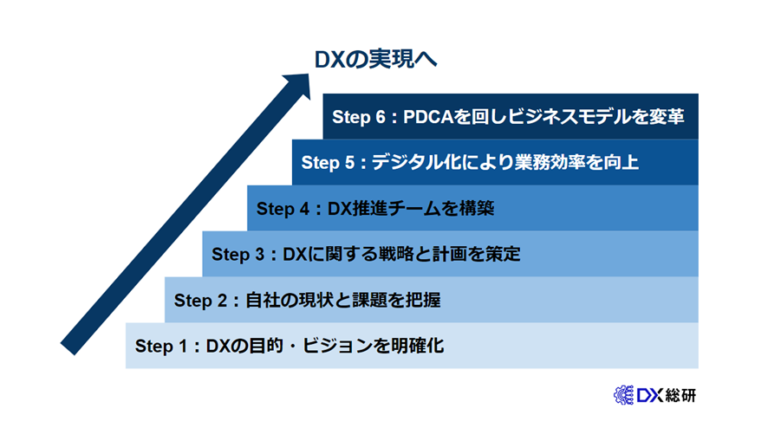 DXの実現へ

Step 6：PDCAを回しビジネスモデルを変革

Step 5：デジタル化により業務効率を向上

Step 4：DX推進チームを構築

Step 3：DXに関する戦略と計画を策定

Step 2：自社の現状と課題を把握

Step 1：DXの目的・ビジョンを明確化

DX総研